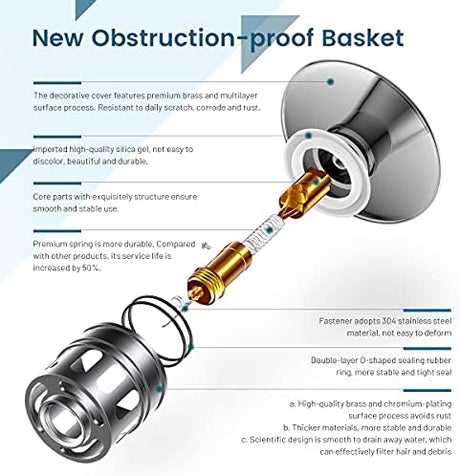 New Obstruction-proof Basket

The decorative cover features premium brass and multilayer surface process. Resistant to daily scratch, corrode and rust.

Imported high-quality silica gel, not easy to discolor, beautiful and durable.

Core parts with exquisitely structure ensure smooth and stable use.

Premium spring is more durable. Compared with other products, its service life is increased by 50%.

Fastener adopts 304 stainless steel material, not easy to deform

Double-layer O-shaped sealing rubber ring, more stable and tight seal

a. High-quality brass and chromium-plating surface process avoids rust
b. Thicker materials, more stable and durable
c. Scientific design is smooth to drain away water, which can effectively filter hair and debris